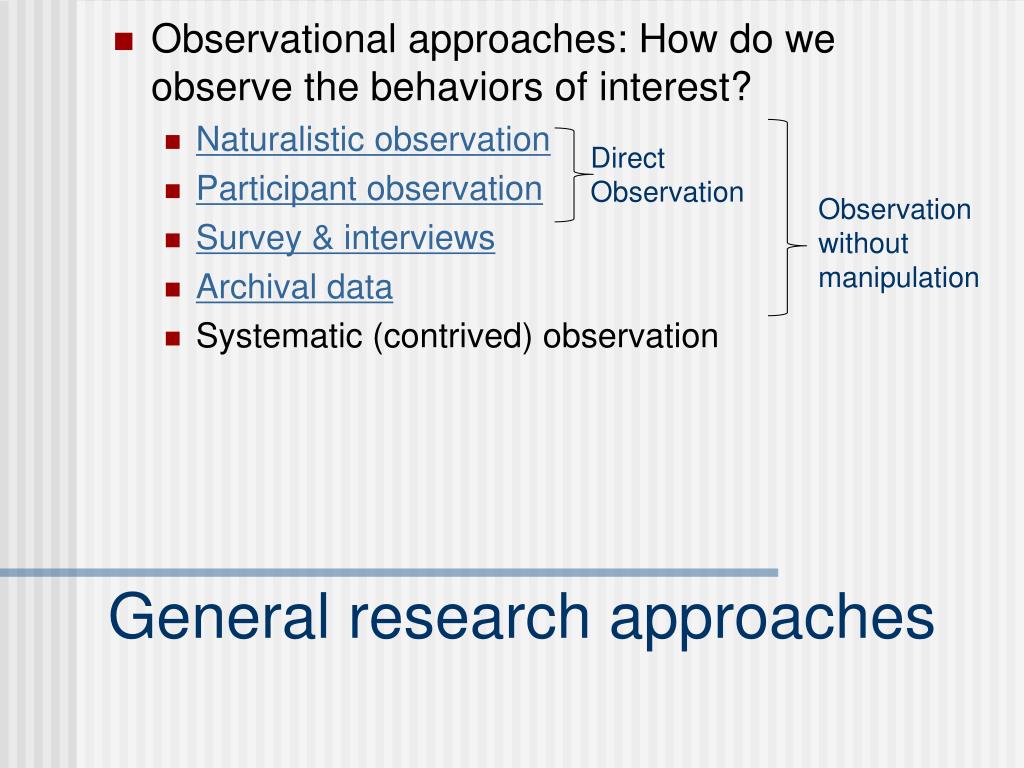 Observational approaches: How do we observe the behaviors of interest?

Naturalistic observation
Participant observation
Survey & interviews
Archival data
Systematic (contrived) observation

Direct Observation

Observation without manipulation

General research approaches